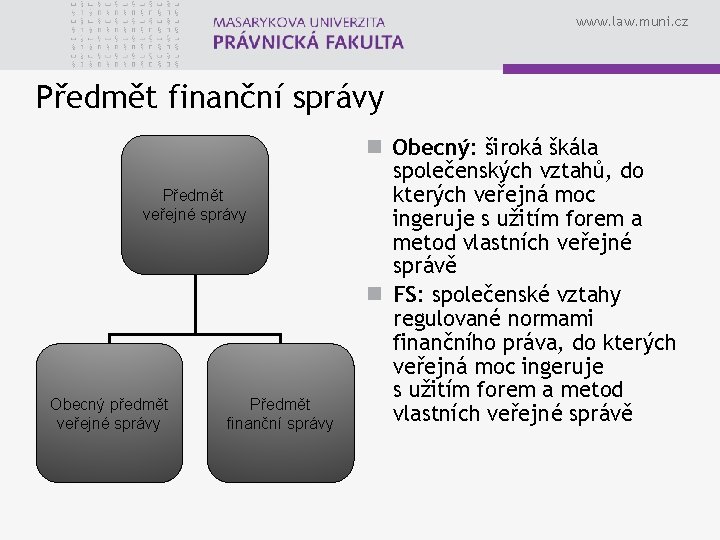 MASARYKOVA UNIVERZITA
PRÁVNICKÁ FAKULTA

www.law.muni.cz

Předmět finanční správy

Předmět veřejné správy

Obecný předmět veřejné správy

Předmět finanční správy

Obecný: široká škála společenských vztahů, do kterých veřejná moc ingeruje s užitím forem a metod vlastních veřejné správě

FS: společenské vztahy regulované normami finančního práva, do kterých veřejná moc ingeruje s užitím forem a metod vlastních veřejné správě